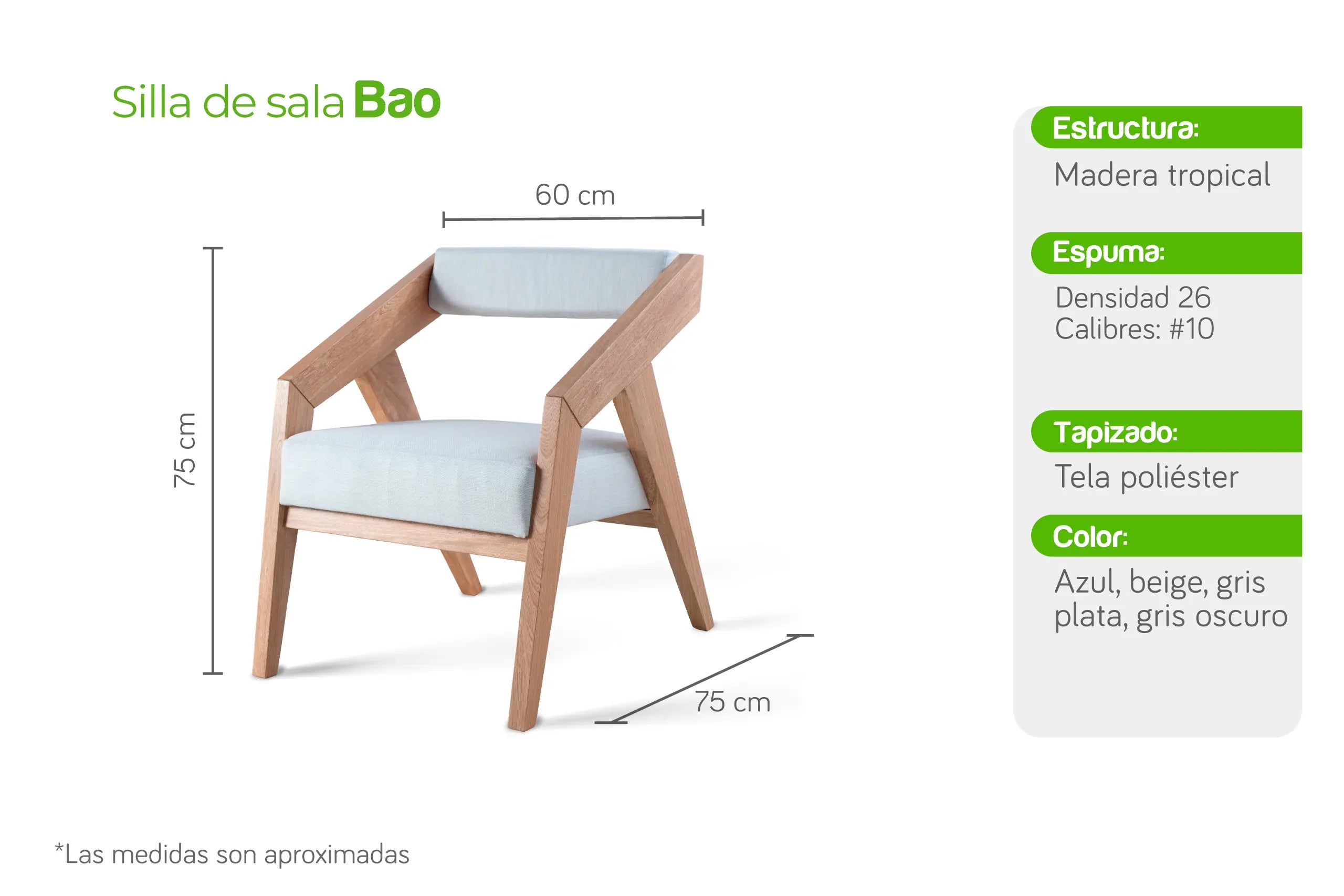 Silla de sala Bao

60 cm

75 cm

75 cm

Estructura:
Madera tropical

Espuma:
Densidad 26
Calibres: #10

Tapizado:
Tela poliéster

Color:
Azul, beige, gris plata, gris oscuro

*Las medidas son aproximadas